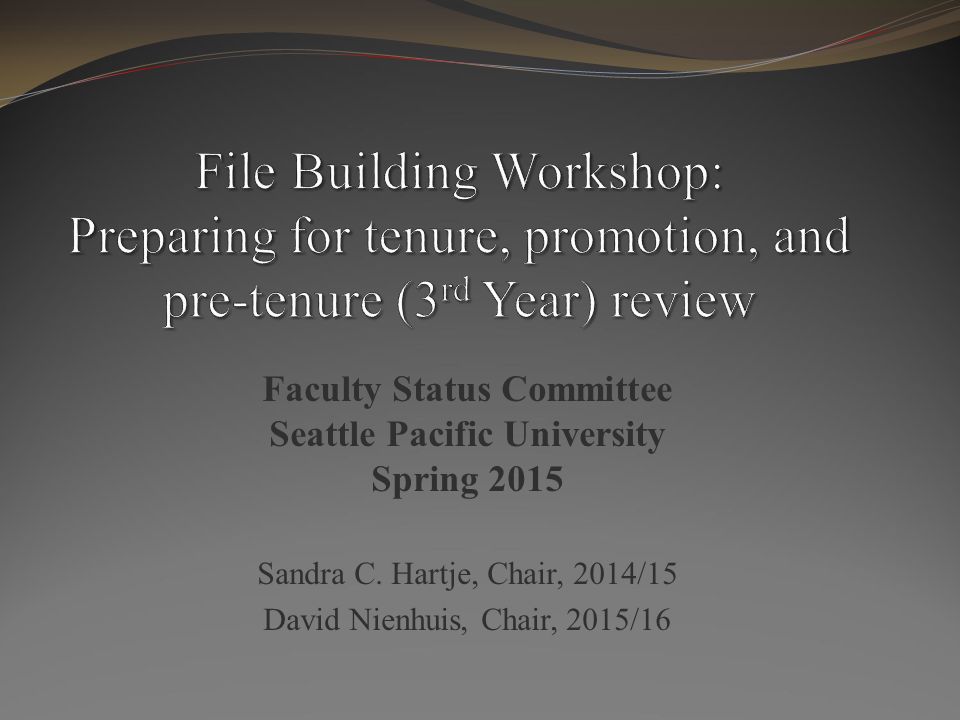 File Building Workshop:
Preparing for tenure, promotion, and pre-tenure (3rd Year) review

Faculty Status Committee
Seattle Pacific University
Spring 2015

Sandra C. Hartje, Chair, 2014/15
David Nienhuis, Chair, 2015/16